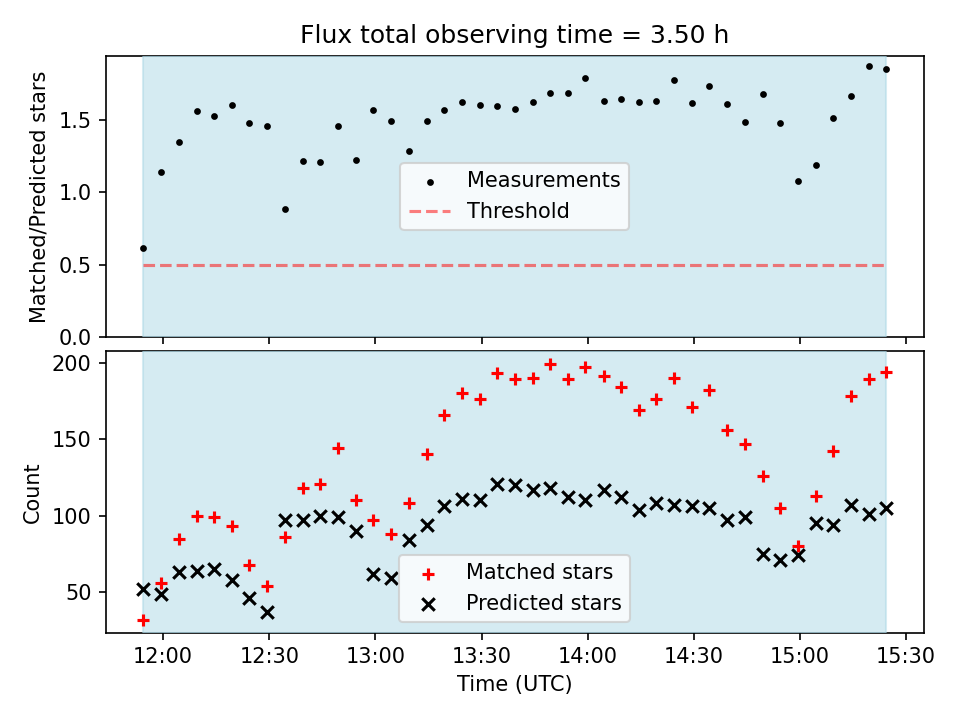 Flux total observing time = 3.50 h

Matched/Predicted stars

1.5
1.0
0.5
0.0

Measurements
Threshold

Count

200
150
100
50

Matched stars
Predicted stars

12:00
12:30
13:00
13:30
14:00
14:30
15:00
15:30

Time (UTC)